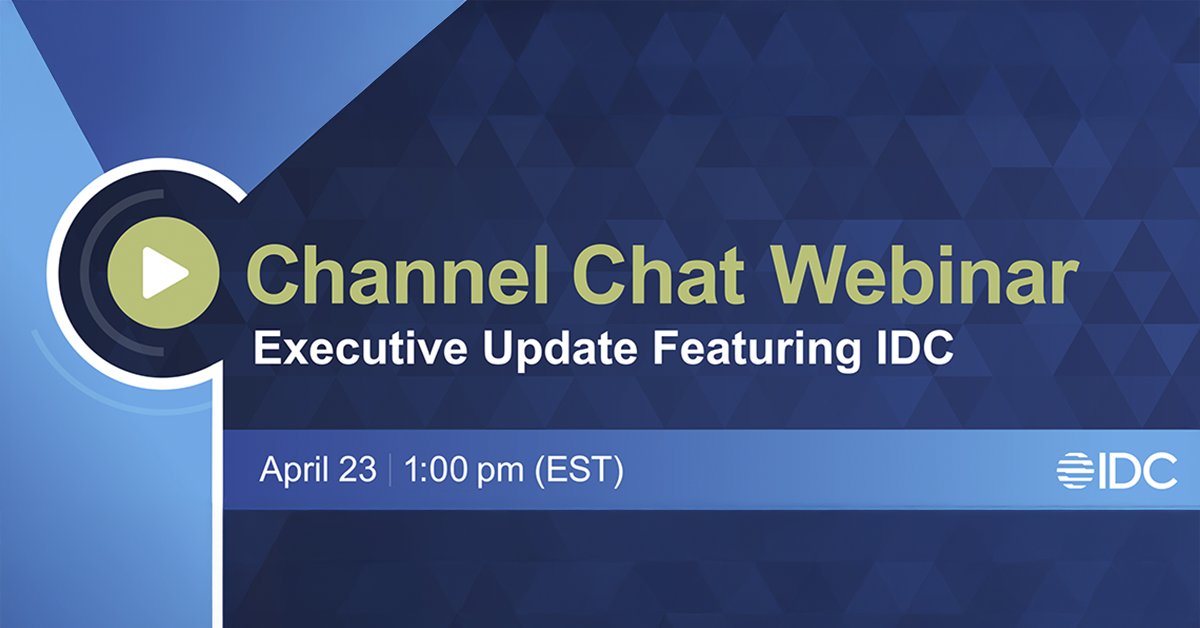 Channel Chat Webinar
Executive Update Featuring IDC

April 23 | 1:00 pm (EST)

IDC